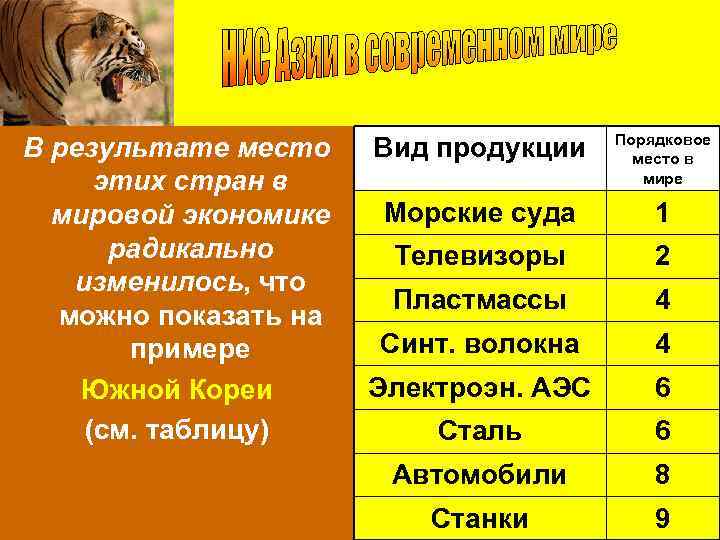 НИС Азии в современном мире

В результате место этих стран в мировой экономике радикально изменилось, что можно показать на примере

Южной Кореи

(см. таблицу)

| Вид продукции | Порядковое место в мире |
|---|---|
| Морские суда | 1 |
| Телевизоры | 2 |
| Пластмассы | 4 |
| Синт. волокна | 4 |
| Электроэн. АЭС | 6 |
| Сталь | 6 |
| Автомобили | 8 |
| Станки | 9 |